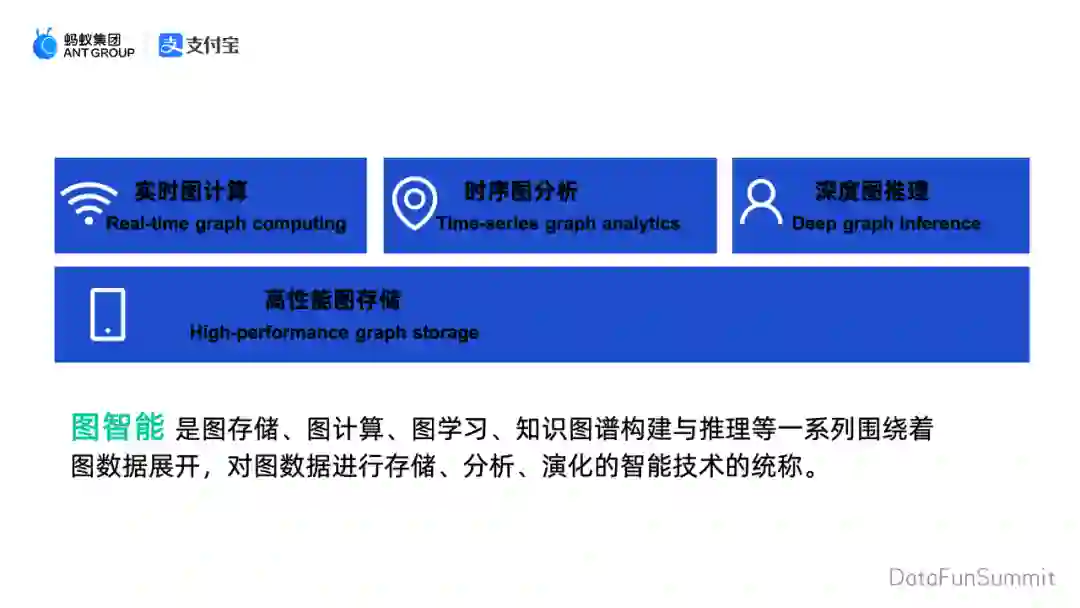 蚂蚁集团
ANT GROUP

支付宝

实时图计算
Real-time graph computing

时序图分析
Time-series graph analytics

深度图推理
Deep graph inference

高性能图存储
High-performance graph storage

图智能 是图存储、图计算、图学习、知识图谱构建与推理等一系列围绕着图数据展开，对图数据进行存储、分析、演化的智能技术的统称。

DataFunSummit